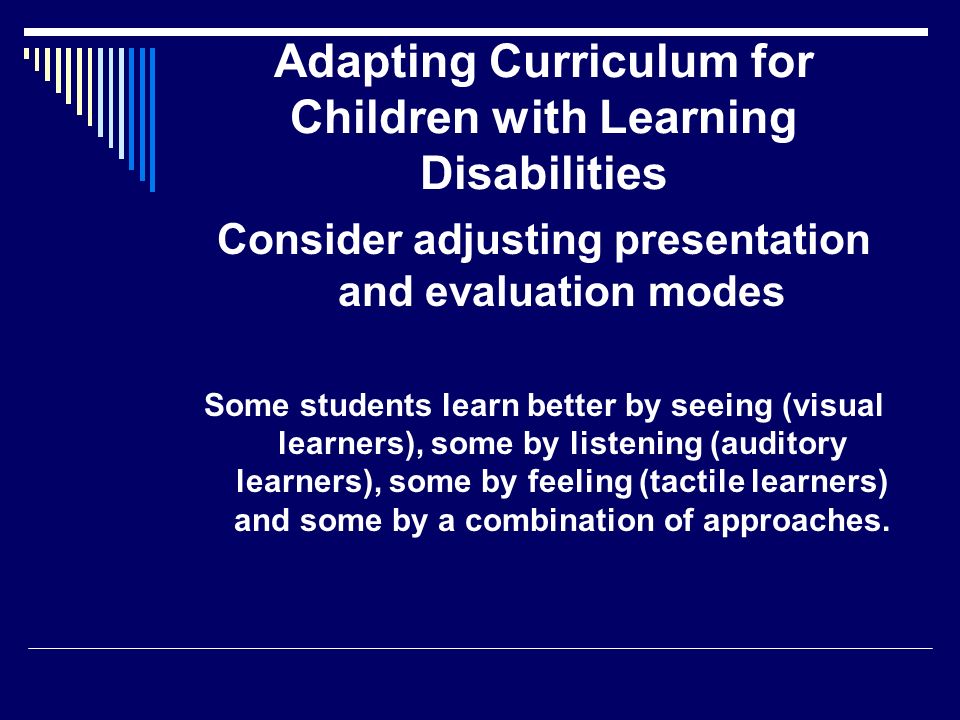 Adapting Curriculum for Children with Learning Disabilities

Consider adjusting presentation and evaluation modes

Some students learn better by seeing (visual learners), some by listening (auditory learners), some by feeling (tactile learners) and some by a combination of approaches.